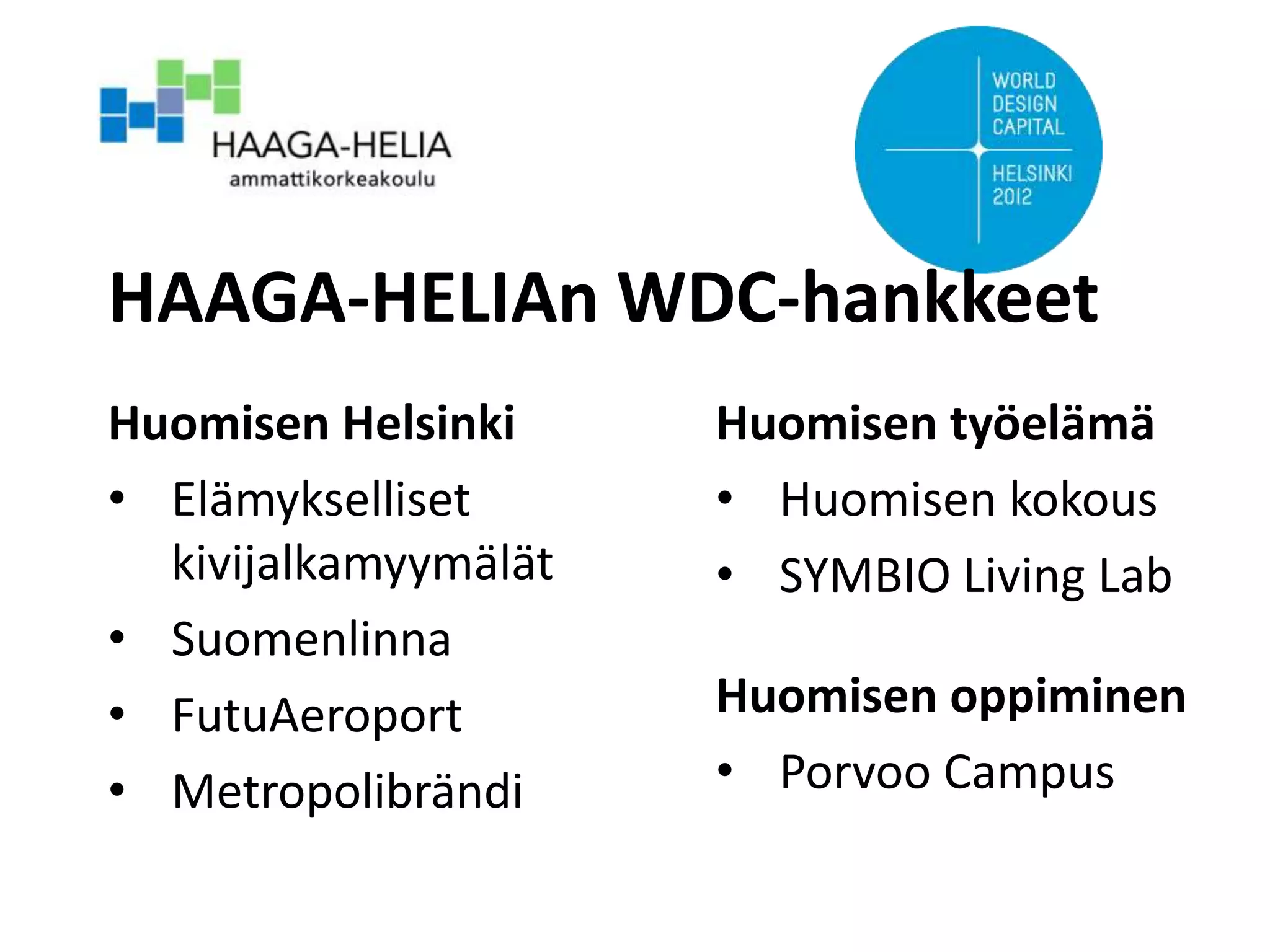 HAAGA-HELIA
ammattikorkeakoulu

WORLD DESIGN CAPITAL
HELSINKI 2012

HAAGA-HELIAn WDC-hankkeet

Huomisen Helsinki
• Elämykselliset kivijalkamyymälät
• Suomenlinna
• FutuAeroport
• Metropolibrändi

Huomisen työelämä
• Huomisen kokous
• SYMBIO Living Lab

Huomisen oppiminen
• Porvoo Campus